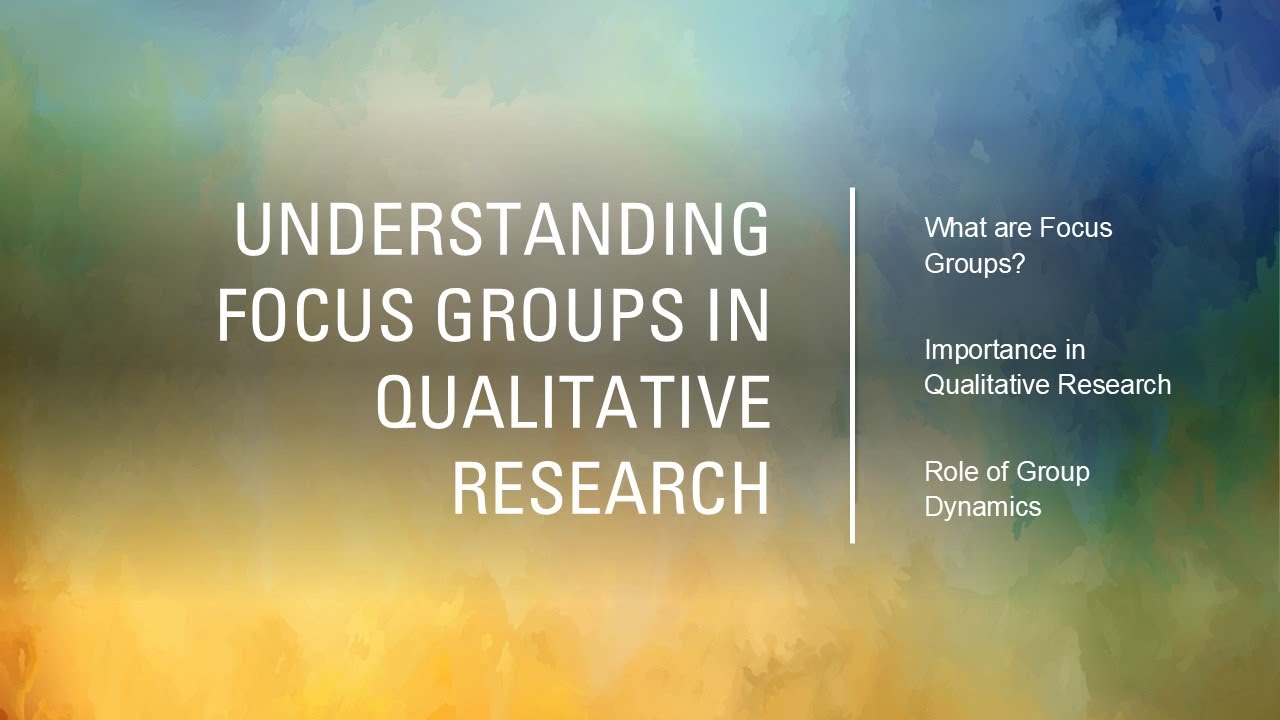 UNDERSTANDING FOCUS GROUPS IN QUALITATIVE RESEARCH

What are Focus Groups?

Importance in Qualitative Research

Role of Group Dynamics